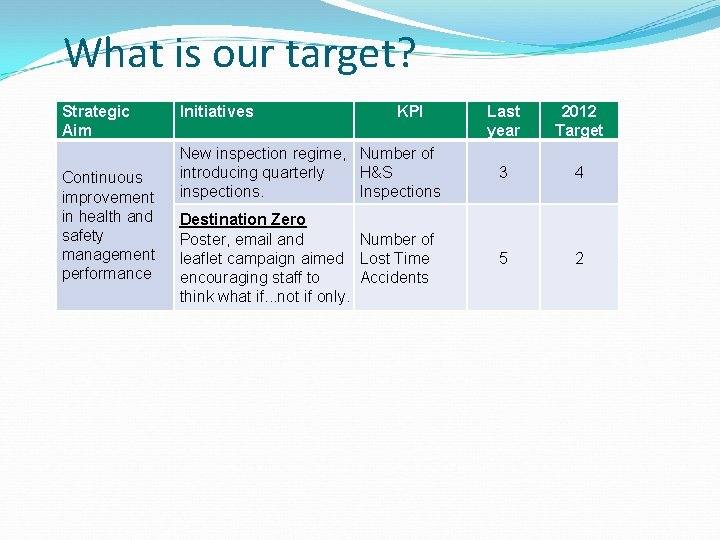 What is our target?

| Strategic Aim | Initiatives | KPI | Last year | 2012 Target |
|---|---|---|---|---|
| Continuous improvement in health and safety management performance | New inspection regime, introducing quarterly inspections. | Number of H&S Inspections | 3 | 4 |
| | Destination Zero Poster, email and leaflet campaign aimed encouraging staff to think what if...not if only. | Number of Lost Time Accidents | 5 | 2 |